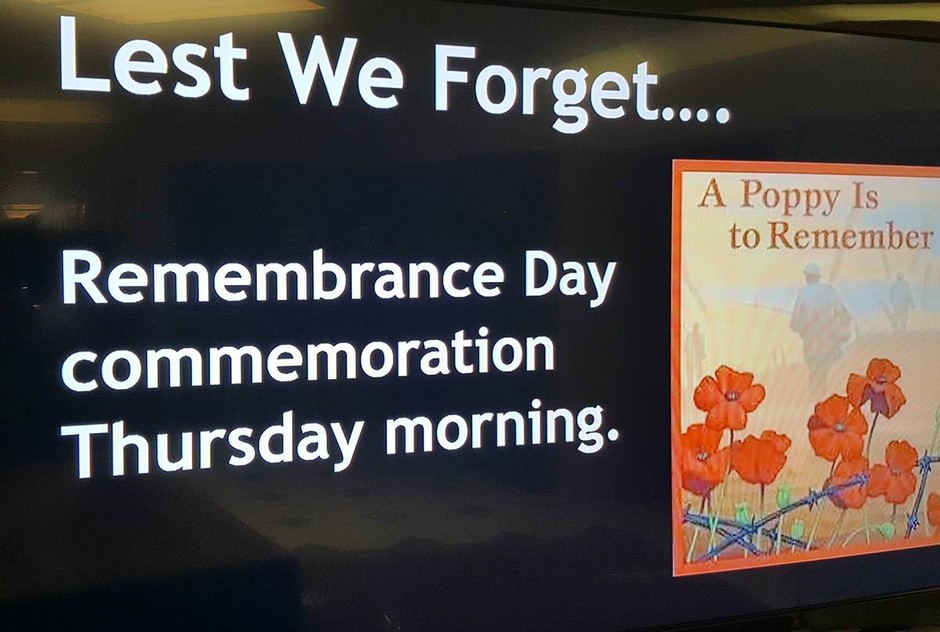 Lest We Forget....

Remembrance Day commemoration Thursday morning.

A Poppy Is to Remember